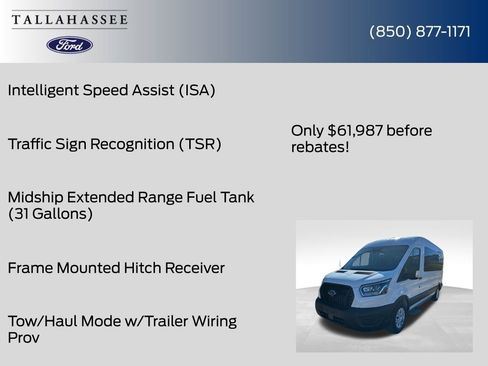 TALLAHASSEE

Ford

(850) 877-1171

Intelligent Speed Assist (ISA)

Traffic Sign Recognition (TSR)

Midship Extended Range Fuel Tank (31 Gallons)

Frame Mounted Hitch Receiver

Tow/Haul Mode w/Trailer Wiring Prov

Only $61,987 before rebates!